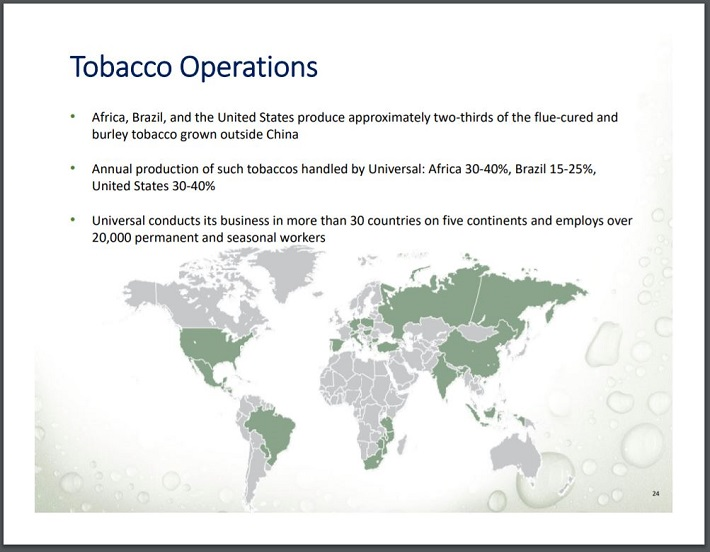 Tobacco Operations

• Africa, Brazil, and the United States produce approximately two-thirds of the flue-cured and burley tobacco grown outside China

• Annual production of such tobaccos handled by Universal: Africa 30-40%, Brazil 15-25%, United States 30-40%

• Universal conducts its business in more than 30 countries on five continents and employs over 20,000 permanent and seasonal workers

24